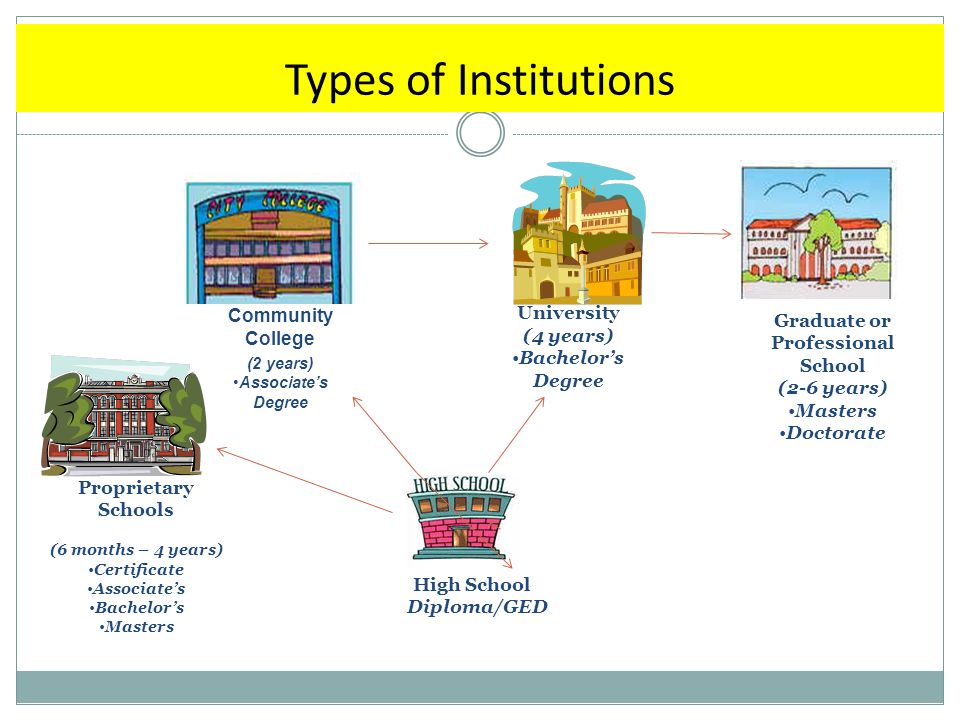 Types of Institutions

CITY COLLEGE

Community College
(2 years)
•Associate's Degree

University
(4 years)
•Bachelor's Degree

Graduate or Professional School
(2-6 years)
•Masters
•Doctorate

Proprietary Schools

(6 months – 4 years)
•Certificate
•Associate's
•Bachelor's
•Masters

HIGH SCHOOL

High School
Diploma/GED